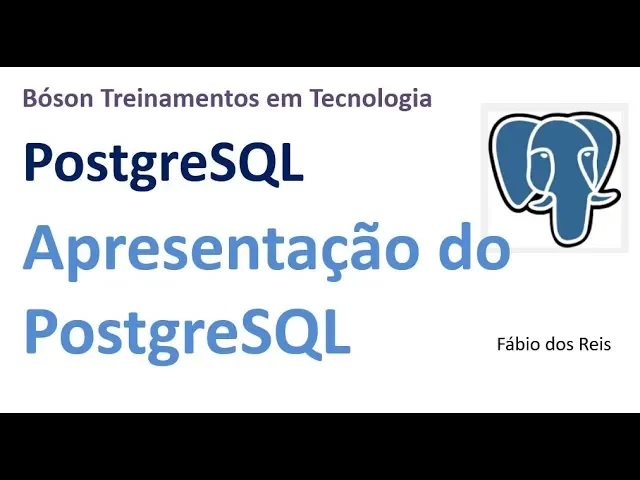 Bóson Treinamentos em Tecnologia

PostgreSQL

Apresentação do PostgreSQL

Fábio dos Reis